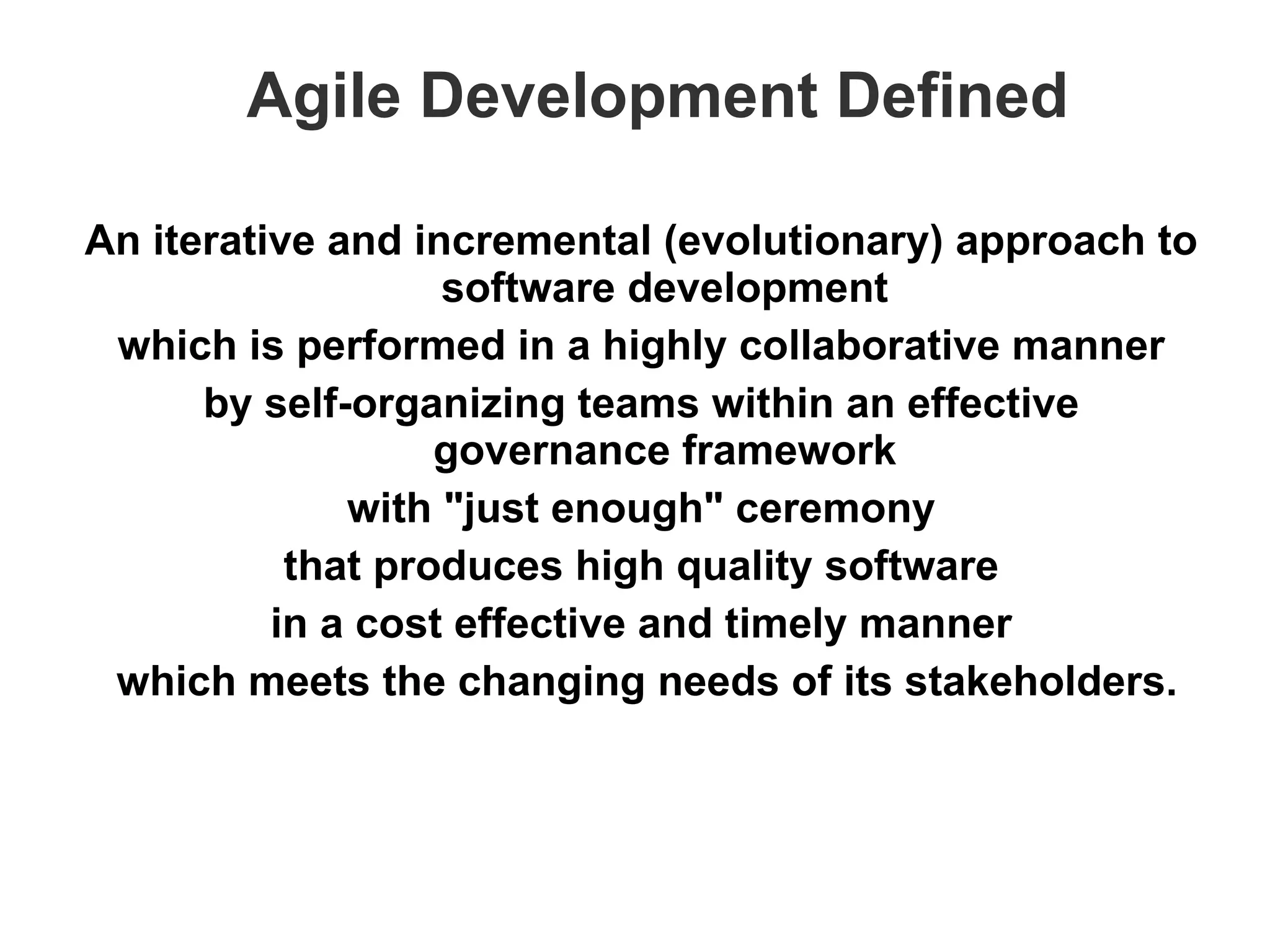 Agile Development Defined

An iterative and incremental (evolutionary) approach to software development

which is performed in a highly collaborative manner

by self-organizing teams within an effective governance framework

with "just enough" ceremony

that produces high quality software

in a cost effective and timely manner

which meets the changing needs of its stakeholders.